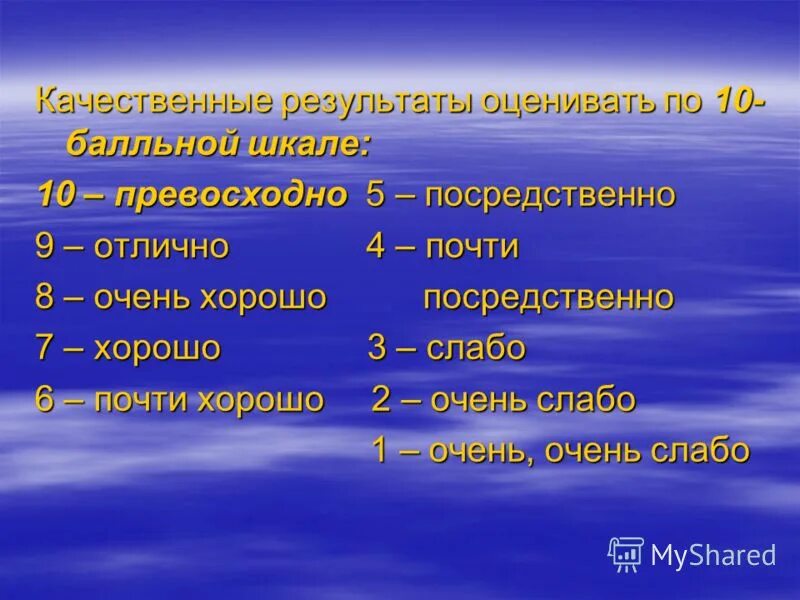 Качественные результаты оценивать по 10-балльной шкале:

10 – превосходно
9 – отлично
8 – очень хорошо
7 – хорошо
6 – почти хорошо

5 – посредственно
4 – почти посредственно
3 – слабо
2 – очень слабо
1 – очень, очень слабо

MyShared